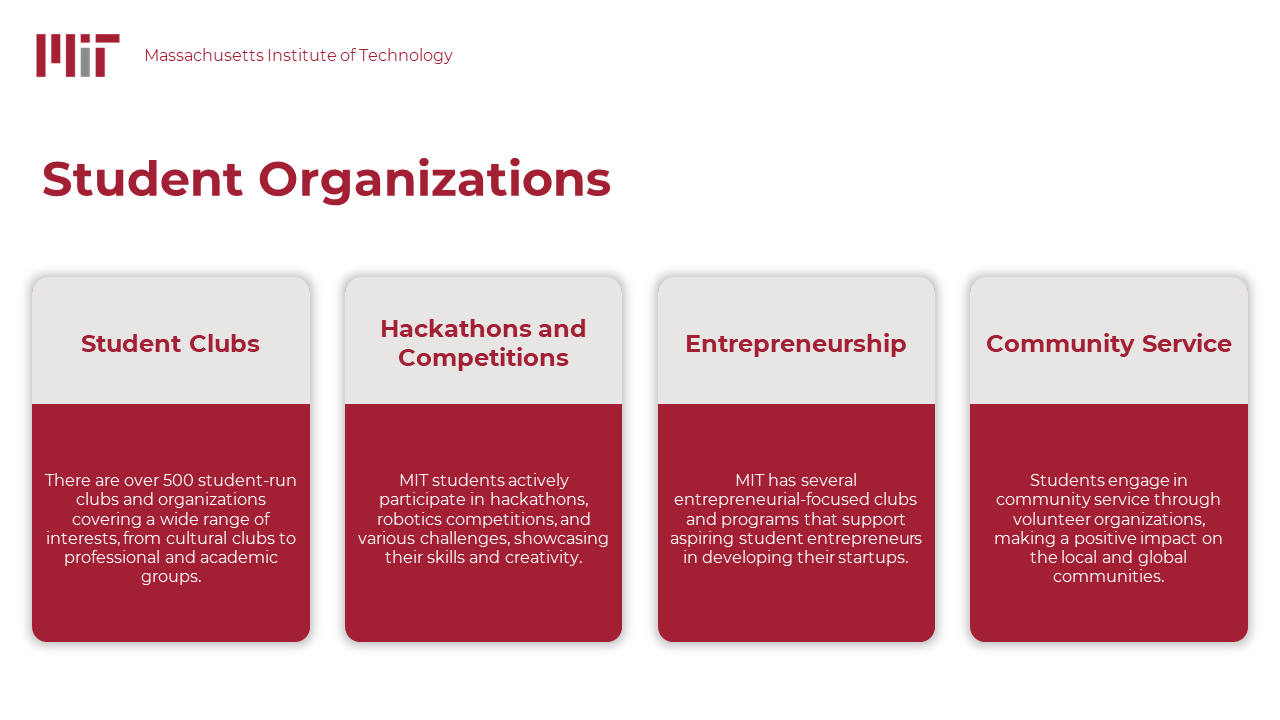 MIT Massachusetts Institute of Technology

Student Organizations

Student Clubs

There are over 500 student-run clubs and organizations covering a wide range of interests, from cultural clubs to professional and academic groups.

Hackathons and Competitions

MIT students actively participate in hackathons, robotics competitions, and various challenges, showcasing their skills and creativity.

Entrepreneurship

MIT has several entrepreneurial-focused clubs and programs that support aspiring student entrepreneurs in developing their startups.

Community Service

Students engage in community service through volunteer organizations, making a positive impact on the local and global communities.